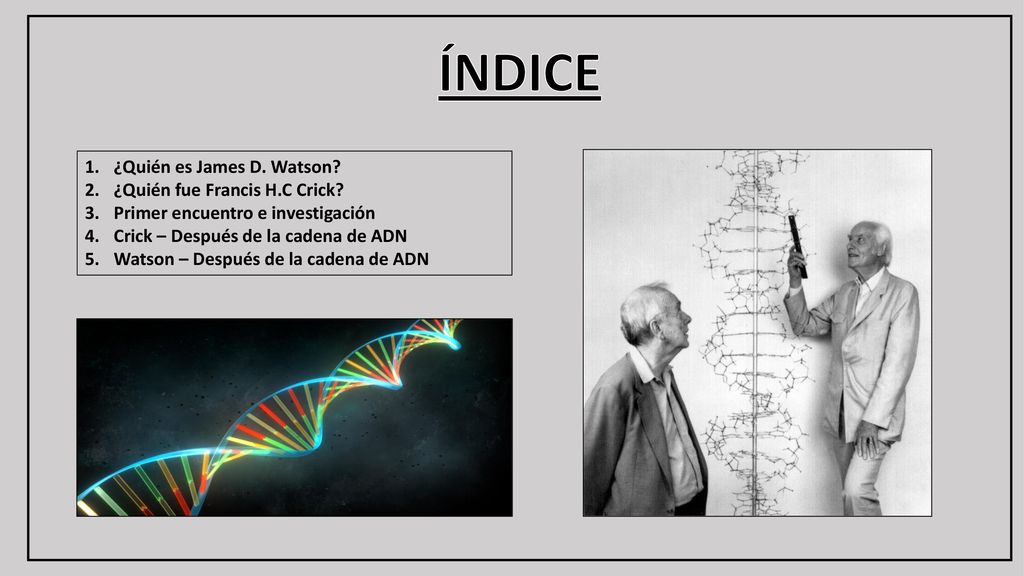 ÍNDICE

1. ¿Quién es James D. Watson?
2. ¿Quién fue Francis H.C Crick?
3. Primer encuentro e investigación
4. Crick – Después de la cadena de ADN
5. Watson – Después de la cadena de ADN